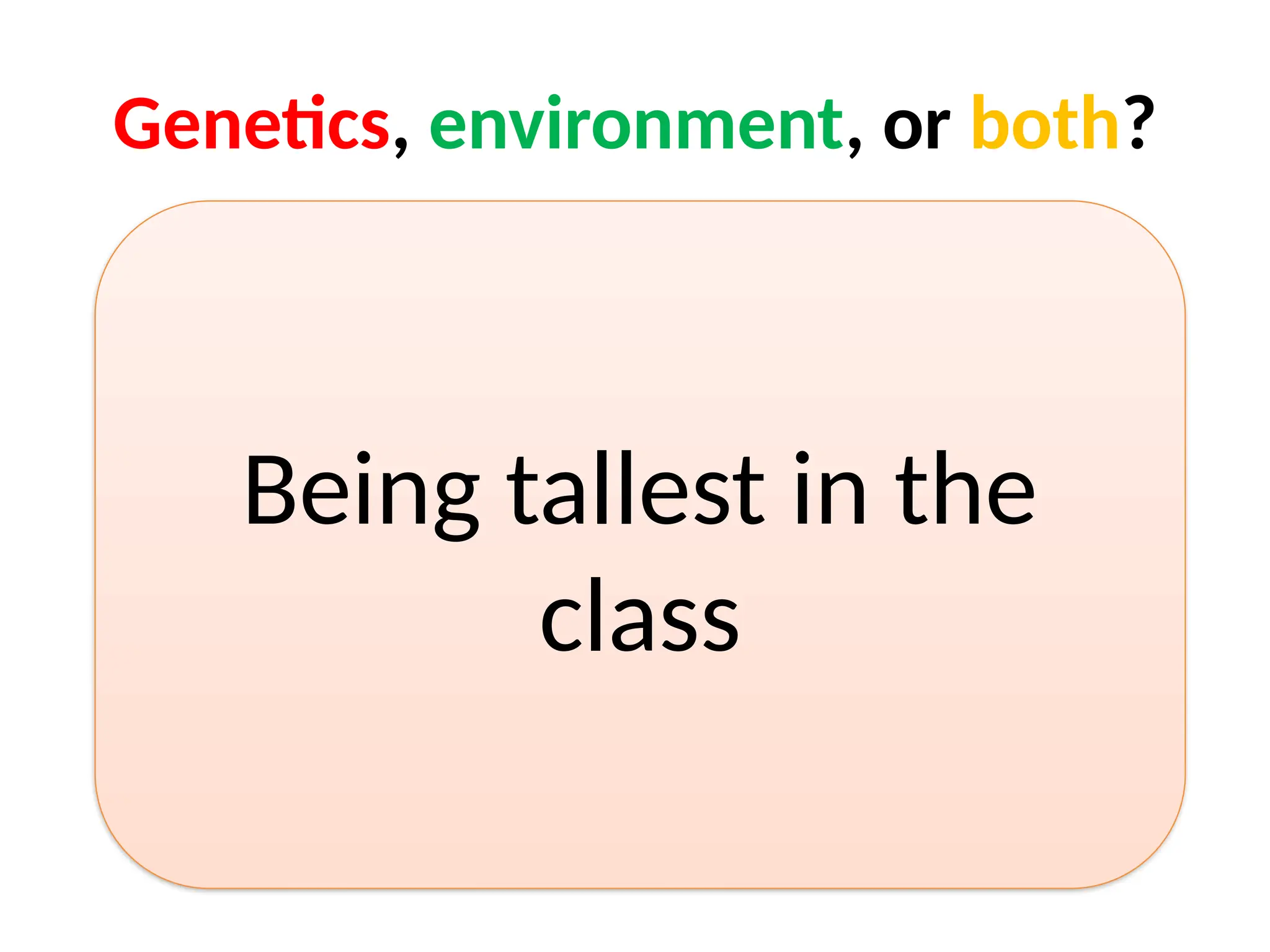 Genetics, environment, or both?

Being tallest in the class